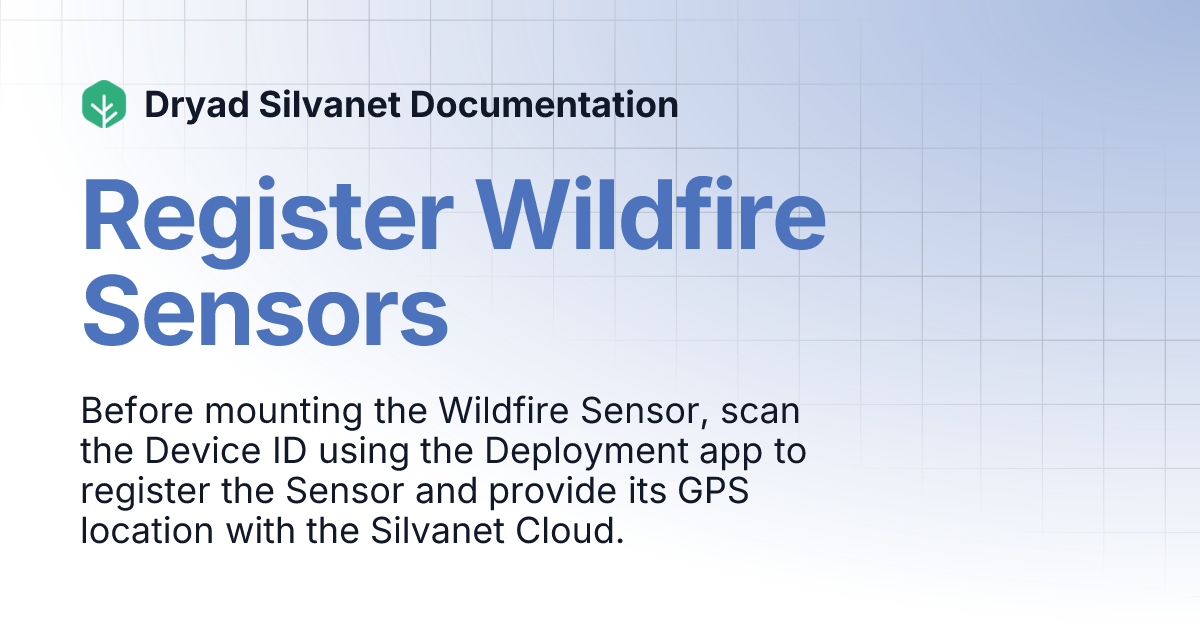 Dryad Silvanet Documentation

Register Wildfire Sensors

Before mounting the Wildfire Sensor, scan the Device ID using the Deployment app to register the Sensor and provide its GPS location with the Silvanet Cloud.